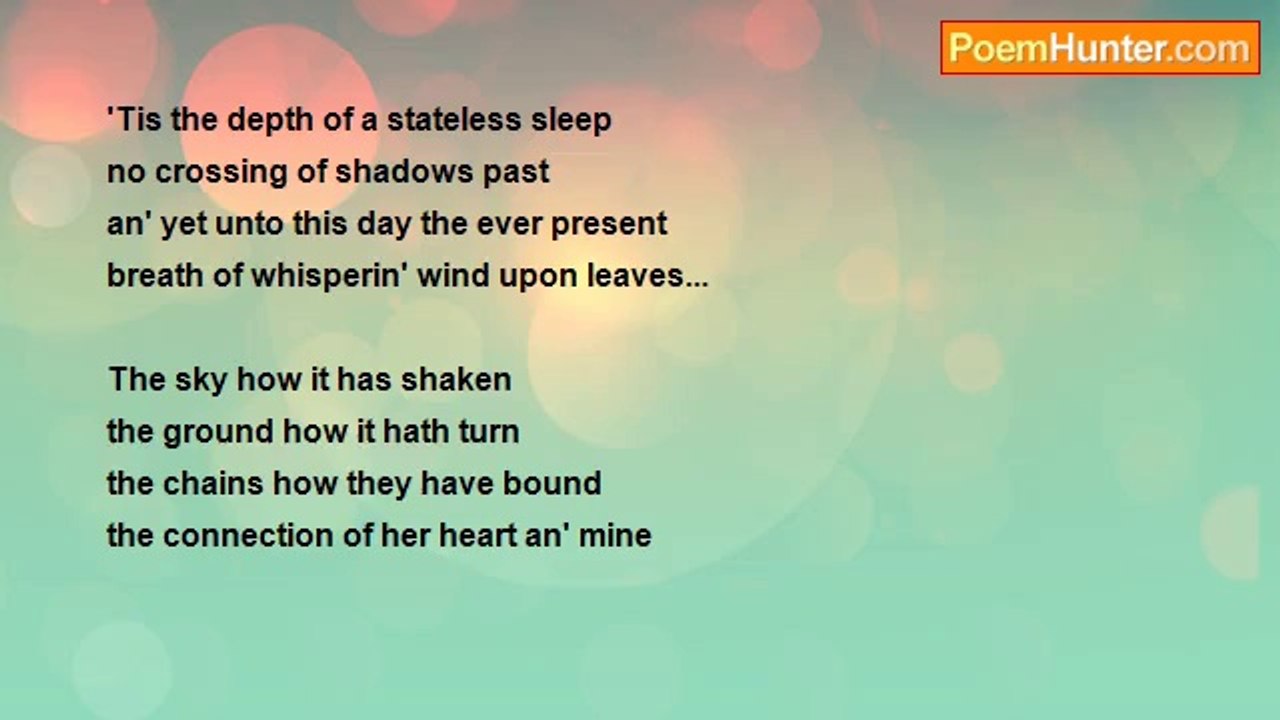 PoemHunter.com

'Tis the depth of a stateless sleep
no crossing of shadows past
an' yet unto this day the ever present
breath of whisperin' wind upon leaves...

The sky how it has shaken
the ground how it hath turn
the chains how they have bound
the connection of her heart an' mine